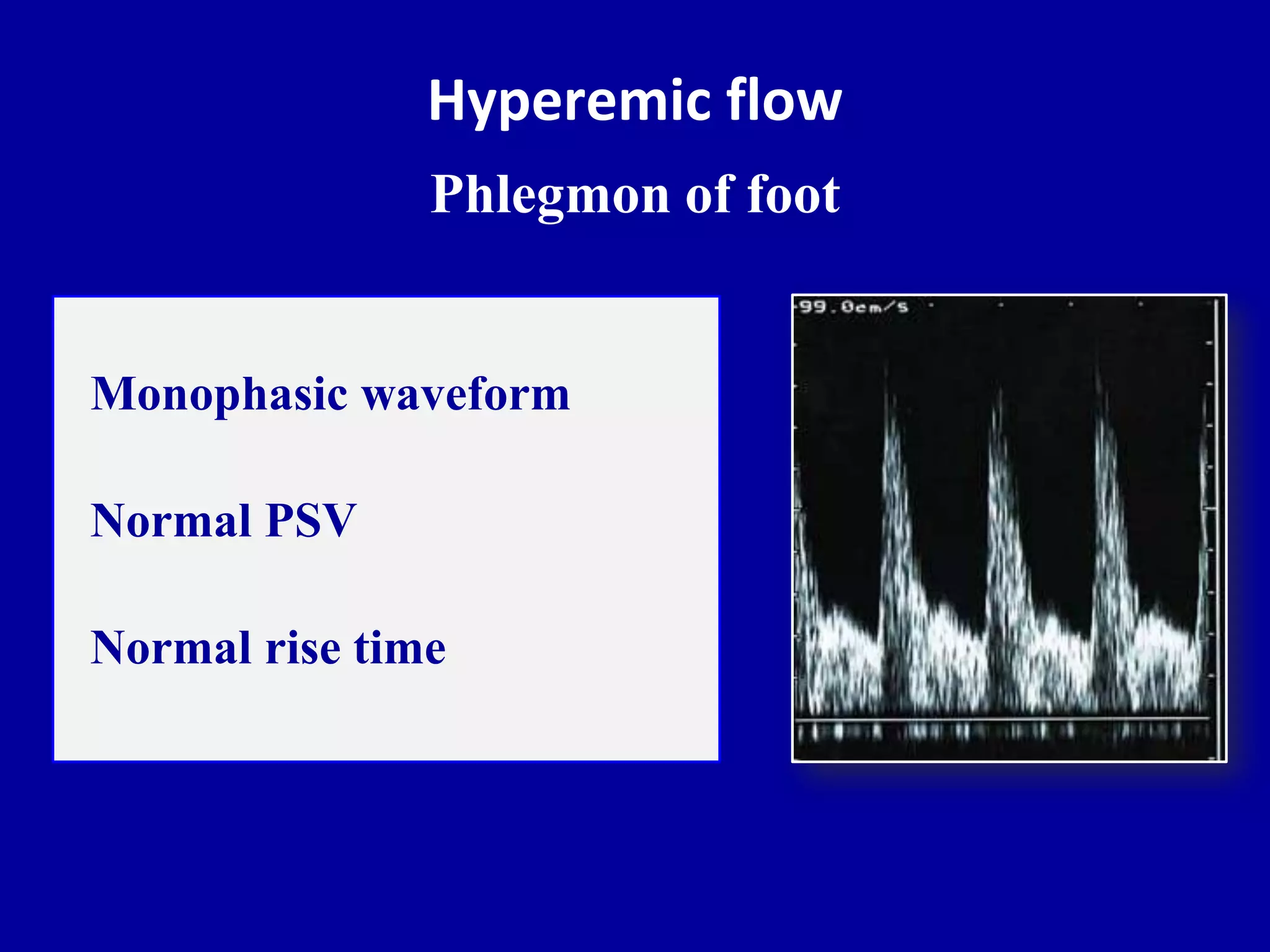 Hyperemic flow

Phlegmon of foot

Monophasic waveform

Normal PSV

Normal rise time

99.0cm/s